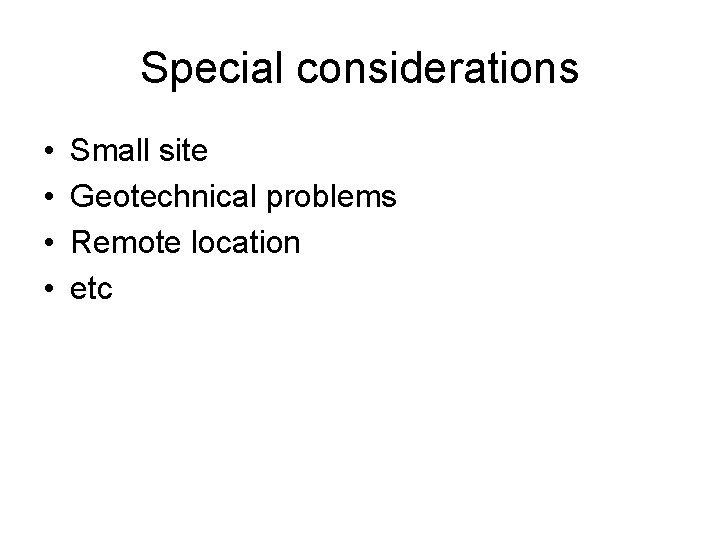 Special considerations

• Small site
• Geotechnical problems
• Remote location
• etc